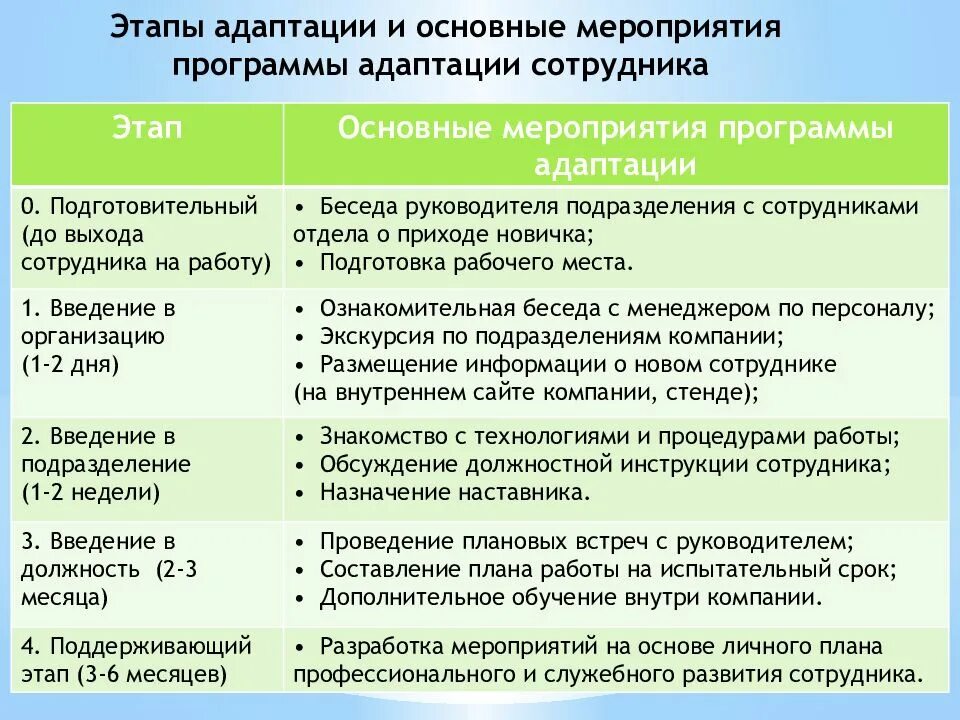 Этапы адаптации и основные мероприятия программы адаптации сотрудника

| Этап | Основные мероприятия программы адаптации |
|---|---|
| 0. Подготовительный (до выхода сотрудника на работу) | • Беседа руководителя подразделения с сотрудниками отдела о приходе новичка; • Подготовка рабочего места. |
| 1. Введение в организацию (1-2 дня) | • Ознакомительная беседа с менеджером по персоналу; • Экскурсия по подразделениям компании; • Размещение информации о новом сотруднике (на внутреннем сайте компании, стенде); |
| 2. Введение в подразделение (1-2 недели) | • Знакомство с технологиями и процедурами работы; • Обсуждение должностной инструкции сотрудника; • Назначение наставника. |
| 3. Введение в должность (2-3 месяца) | • Проведение плановых встреч с руководителем; • Составление плана работы на испытательный срок; • Дополнительное обучение внутри компании. |
| 4. Поддерживающий этап (3-6 месяцев) | • Разработка мероприятий на основе личного плана профессионального и служебного развития сотрудника. |